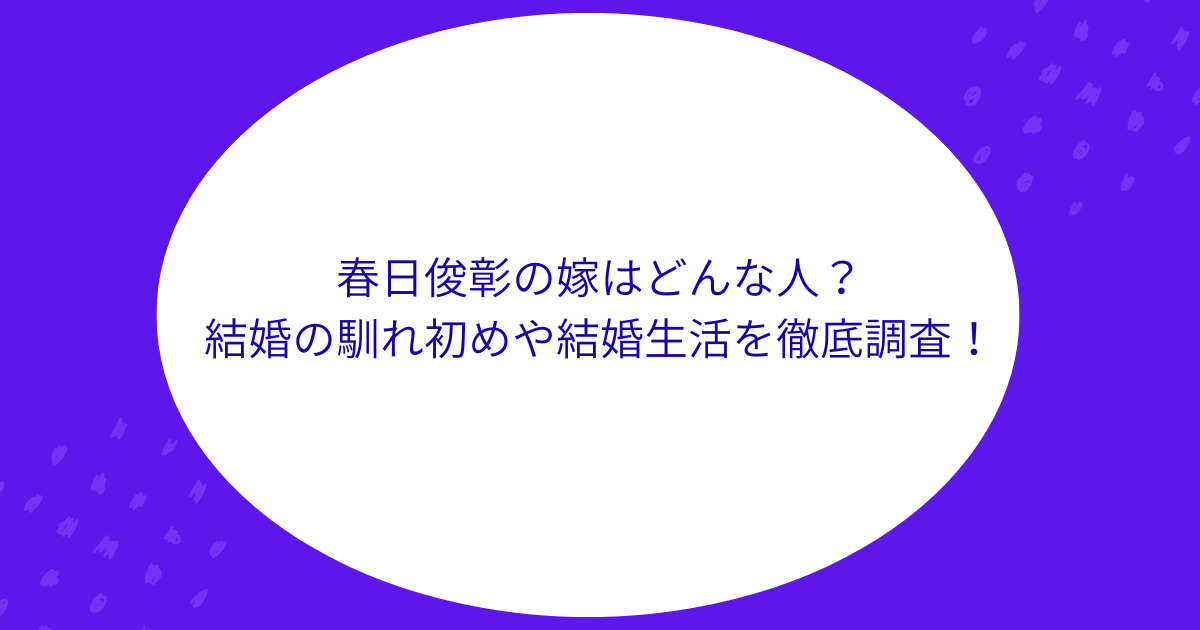 春日俊彰の嫁はどんな人？
結婚の馴れ初めや結婚生活を徹底調査！